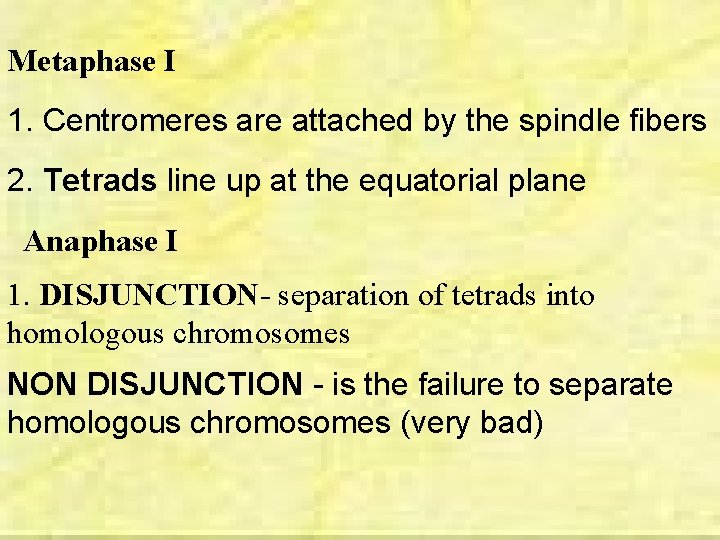 Metaphase I

1. Centromeres are attached by the spindle fibers

2. Tetrads line up at the equatorial plane

Anaphase I

1. DISJUNCTION- separation of tetrads into homologous chromosomes

NON DISJUNCTION - is the failure to separate homologous chromosomes (very bad)